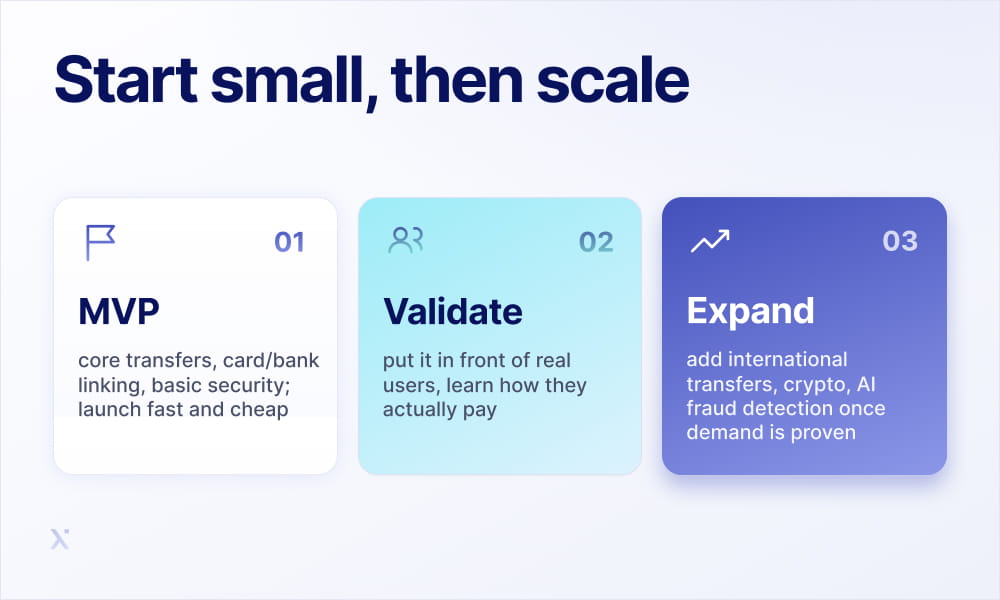 Start small, then scale

01

MVP

core transfers, card/bank linking, basic security; launch fast and cheap

02

Validate

put it in front of real users, learn how they actually pay

03

Expand

add international transfers, crypto, AI fraud detection once demand is proven